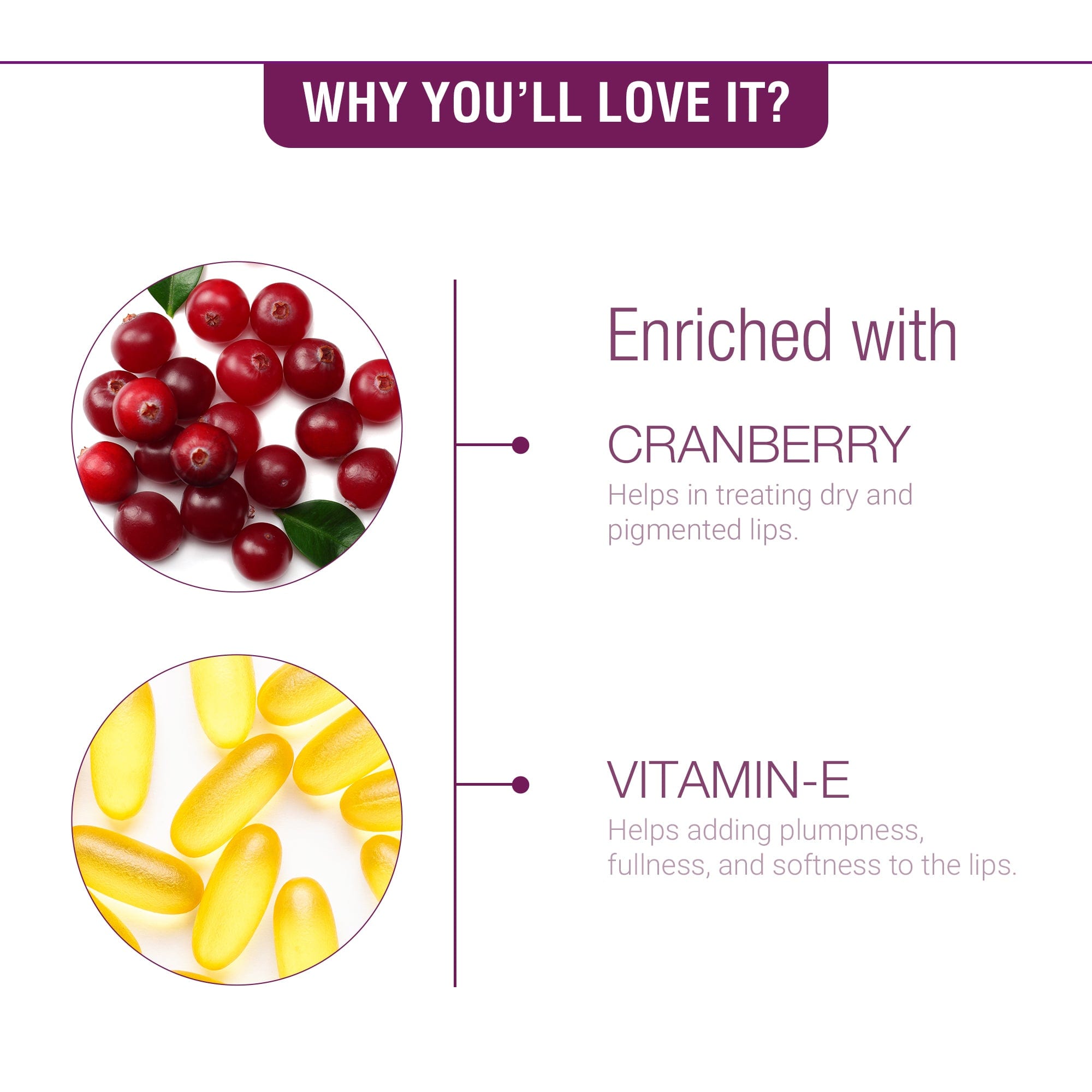 WHY YOU'LL LOVE IT?

Enriched with

CRANBERRY
Helps in treating dry and pigmented lips.

VITAMIN-E
Helps adding plumpness, fullness, and softness to the lips.